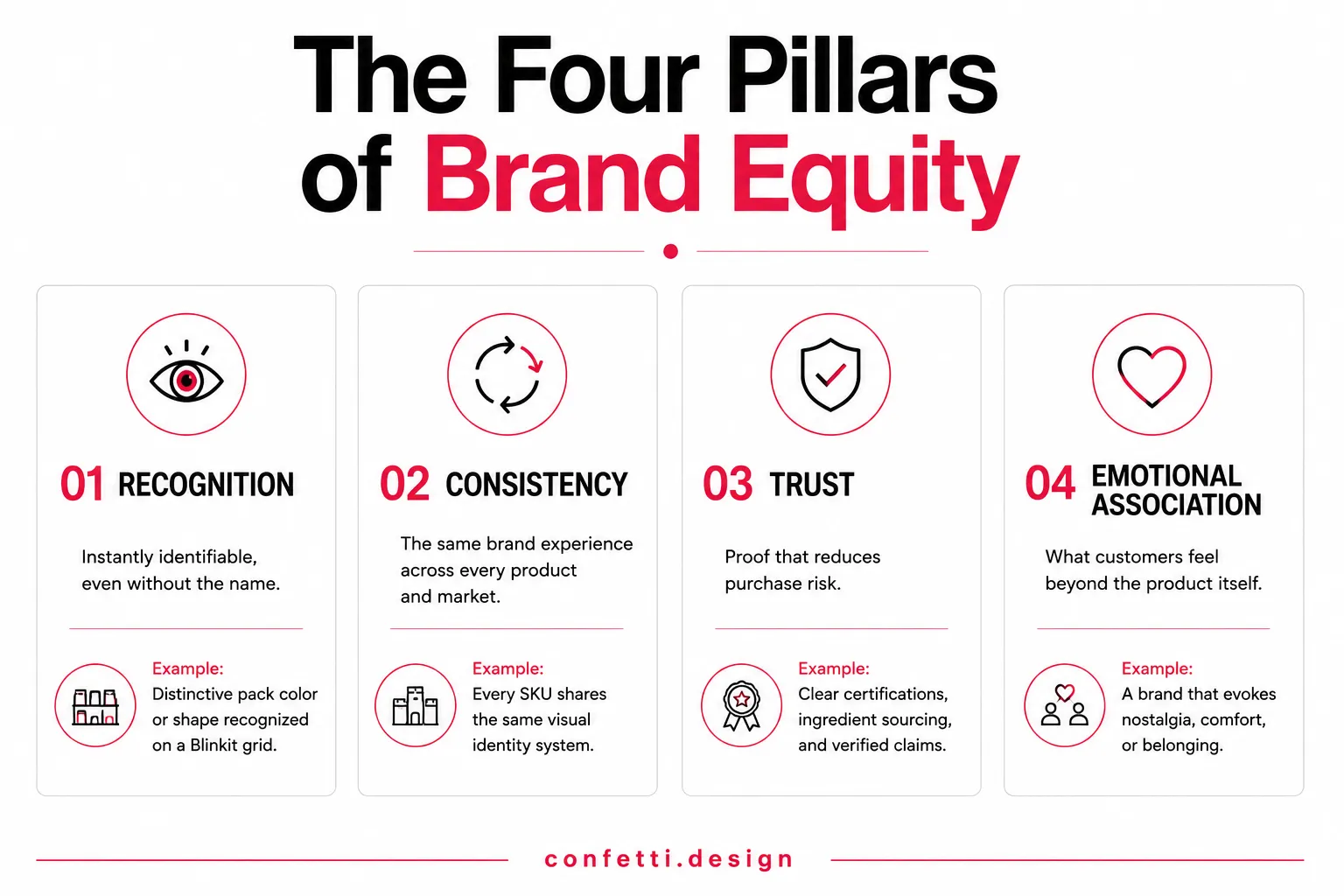 The Four Pillars of Brand Equity

01 RECOGNITION

Instantly identifiable, even without the name.

Example:
Distinctive pack color or shape recognized on a Blinkit grid.

02 CONSISTENCY

The same brand experience across every product and market.

Example:
Every SKU shares the same visual identity system.

03 TRUST

Proof that reduces purchase risk.

Example:
Clear certifications, ingredient sourcing, and verified claims.

04 EMOTIONAL ASSOCIATION

What customers feel beyond the product itself.

Example:
A brand that evokes nostalgia, comfort, or belonging.

confetti.design